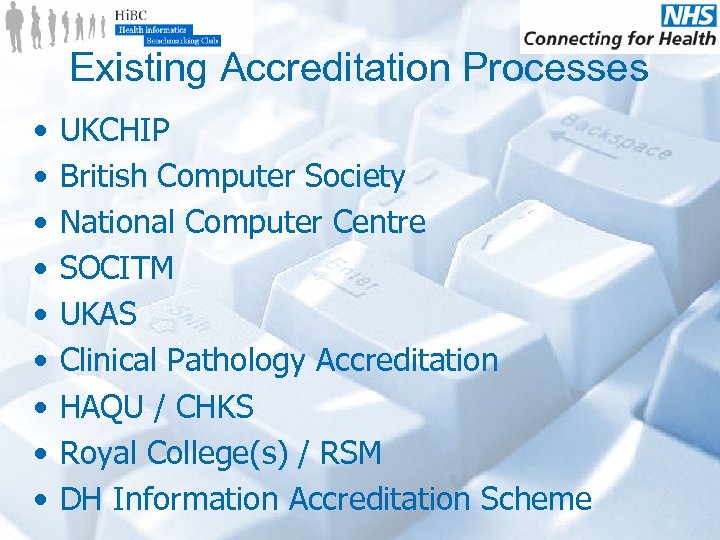 HiBC
Health informatics
Benchmarking Club

NHS
Connecting for Health

Existing Accreditation Processes

• UKCHIP
• British Computer Society
• National Computer Centre
• SOCITM
• UKAS
• Clinical Pathology Accreditation
• HAQU / CHKS
• Royal College(s) / RSM
• DH Information Accreditation Scheme

Backspace
Enter
Shift